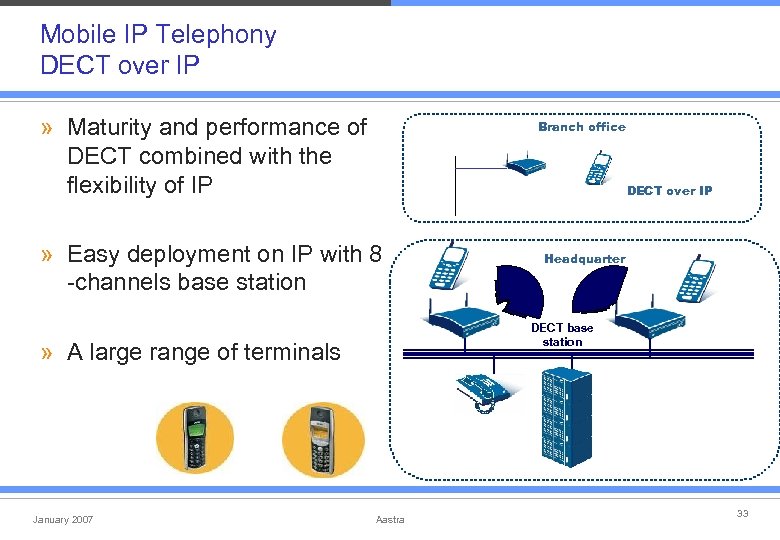 Mobile IP Telephony
DECT over IP

» Maturity and performance of DECT combined with the flexibility of IP

» Easy deployment on IP with 8 -channels base station

» A large range of terminals

Branch office

DECT over IP

Headquarter

DECT base station

January 2007

Aastra

33